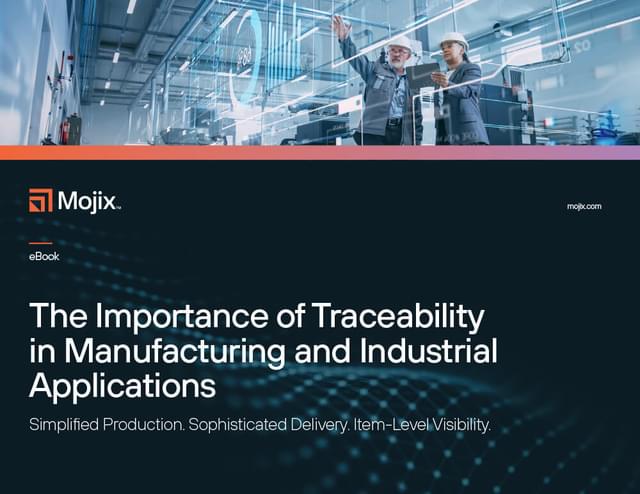 Mojix™

mojix.com

eBook

The Importance of Traceability in Manufacturing and Industrial Applications

Simplified Production. Sophisticated Delivery. Item-Level Visibility.